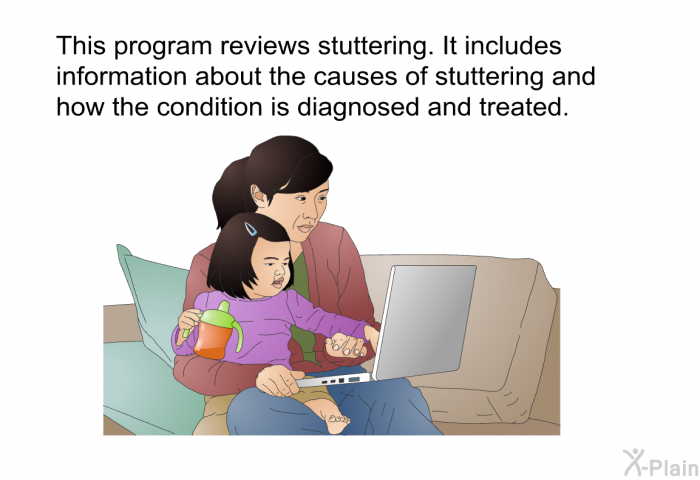 This program reviews stuttering. It includes information about the causes of stuttering and how the condition is diagnosed and treated.

X-Plain